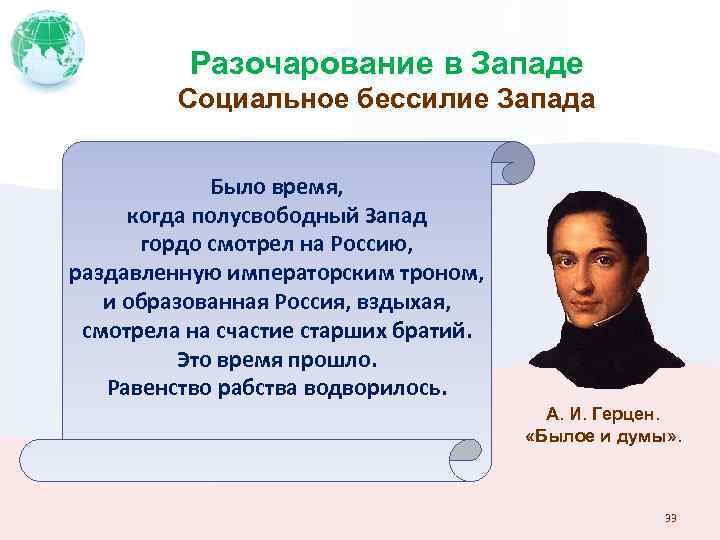 Разочарование в Западе
Социальное бессилие Запада

Было время, когда полусвободный Запад гордо смотрел на Россию, раздавленную императорским троном, и образованная Россия, вздыхая, смотрела на счастие старших братий. Это время прошло. Равенство рабства водворилось.

А. И. Герцен.
«Былое и думы».

33